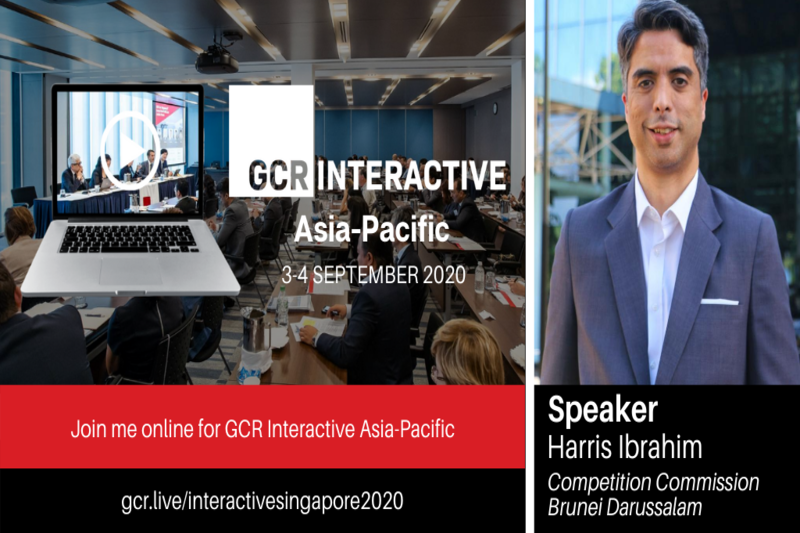 GCR INTERACTIVE
Asia-Pacific
3-4 SEPTEMBER 2020

Join me online for GCR Interactive Asia-Pacific

gcr.live/interactivesingapore2020

Speaker
Harris Ibrahim
Competition Commission Brunei Darussalam